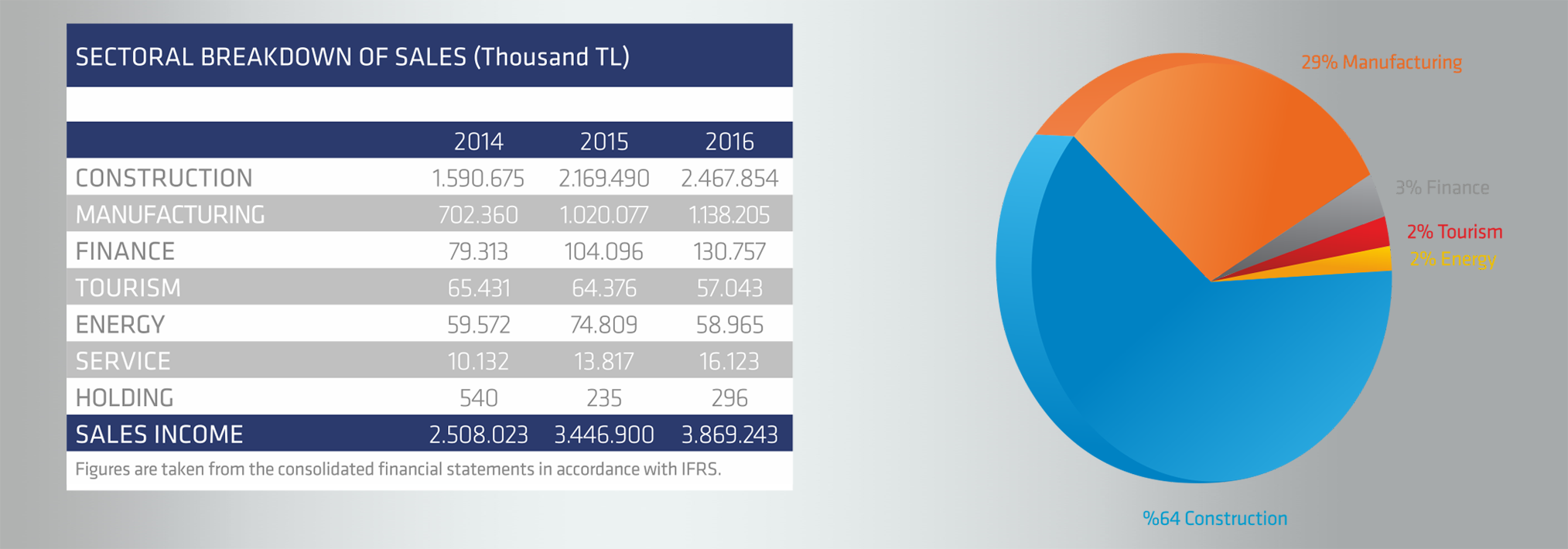 SECTORAL BREAKDOWN OF SALES (Thousand TL)

| | 2014 | 2015 | 2016 |
|---|---|---|---|
| CONSTRUCTION | 1.590.675 | 2.169.490 | 2.467.854 |
| MANUFACTURING | 702.360 | 1.020.077 | 1.138.205 |
| FINANCE | 79.313 | 104.096 | 130.757 |
| TOURISM | 65.431 | 64.376 | 57.043 |
| ENERGY | 59.572 | 74.809 | 58.965 |
| SERVICE | 10.132 | 13.817 | 16.123 |
| HOLDING | 540 | 235 | 296 |
| SALES INCOME | 2.508.023 | 3.446.900 | 3.869.243 |

Figures are taken from the consolidated financial statements in accordance with IFRS.

29% Manufacturing
3% Finance
2% Tourism
2% Energy
%64 Construction